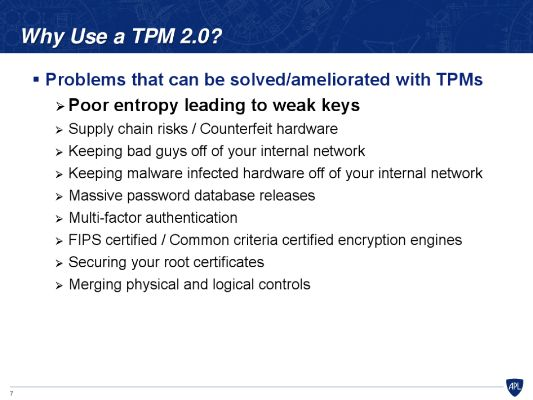 Why Use a TPM 2.0?

▪ Problems that can be solved/ameliorated with TPMs

➢ Poor entropy leading to weak keys
➢ Supply chain risks / Counterfeit hardware
➢ Keeping bad guys off of your internal network
➢ Keeping malware infected hardware off of your internal network
➢ Massive password database releases
➢ Multi-factor authentication
➢ FIPS certified / Common criteria certified encryption engines
➢ Securing your root certificates
➢ Merging physical and logical controls

7

APL